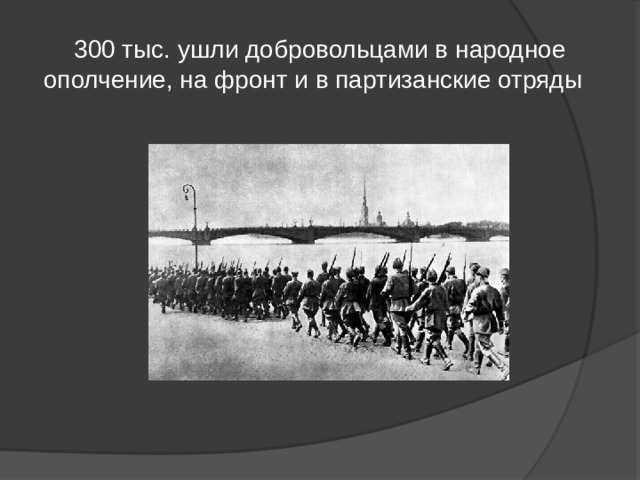 300 тыс. ушли добровольцами в народное ополчение, на фронт и в партизанские отряды